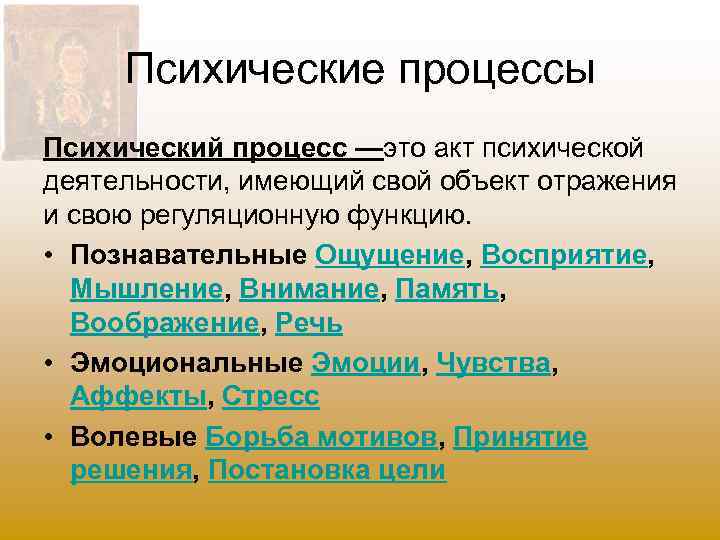 Психические процессы

Психический процесс —это акт психической деятельности, имеющий свой объект отражения и свою регуляционную функцию.

• Познавательные Ощущение, Восприятие, Мышление, Внимание, Память, Воображение, Речь
• Эмоциональные Эмоции, Чувства, Аффекты, Стресс
• Волевые Борьба мотивов, Принятие решения, Постановка цели